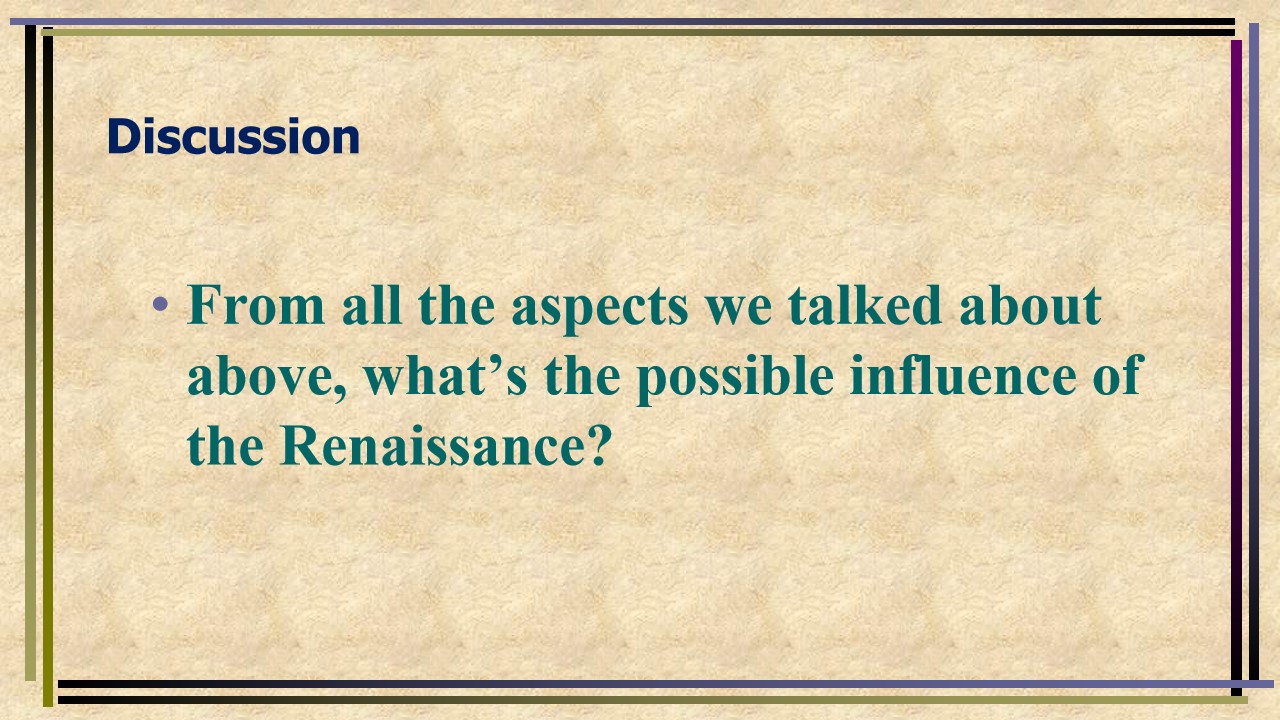 Discussion

• From all the aspects we talked about above, what's the possible influence of the Renaissance?